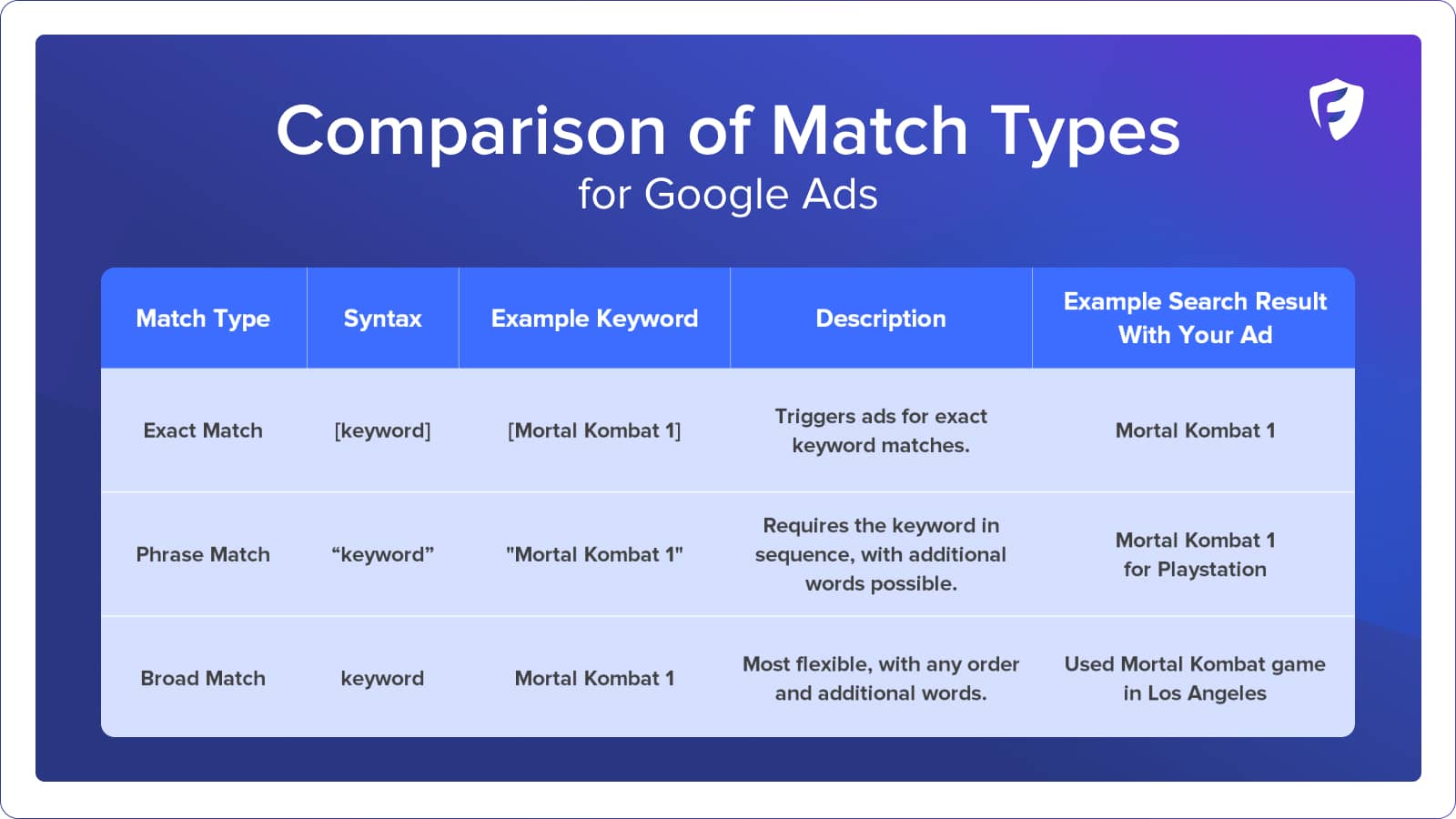 Comparison of Match Types
for Google Ads

| Match Type | Syntax | Example Keyword | Description | Example Search Result With Your Ad |
|---|---|---|---|---|
| Exact Match | [keyword] | [Mortal Kombat 1] | Triggers ads for exact keyword matches. | Mortal Kombat 1 |
| Phrase Match | “keyword” | "Mortal Kombat 1" | Requires the keyword in sequence, with additional words possible. | Mortal Kombat 1 for Playstation |
| Broad Match | keyword | Mortal Kombat 1 | Most flexible, with any order and additional words. | Used Mortal Kombat game in Los Angeles |